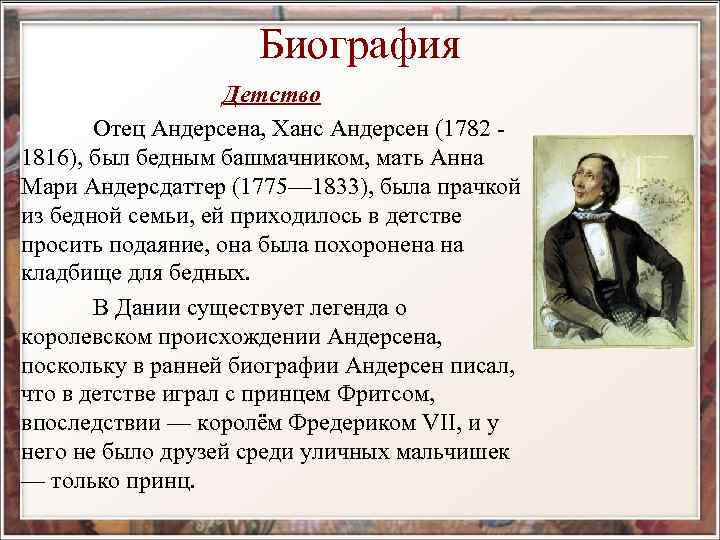 Биография

Детство

Отец Андерсена, Ханс Андерсен (1782 - 1816), был бедным башмачником, мать Анна Мари Андерсдаттер (1775—1833), была прачкой из бедной семьи, ей приходилось в детстве просить подаяние, она была похоронена на кладбище для бедных.

В Дании существует легенда о королевском происхождении Андерсена, поскольку в ранней биографии Андерсен писал, что в детстве играл с принцем Фритсом, впоследствии — королём Фредериком VII, и у него не было друзей среди уличных мальчишек — только принц.